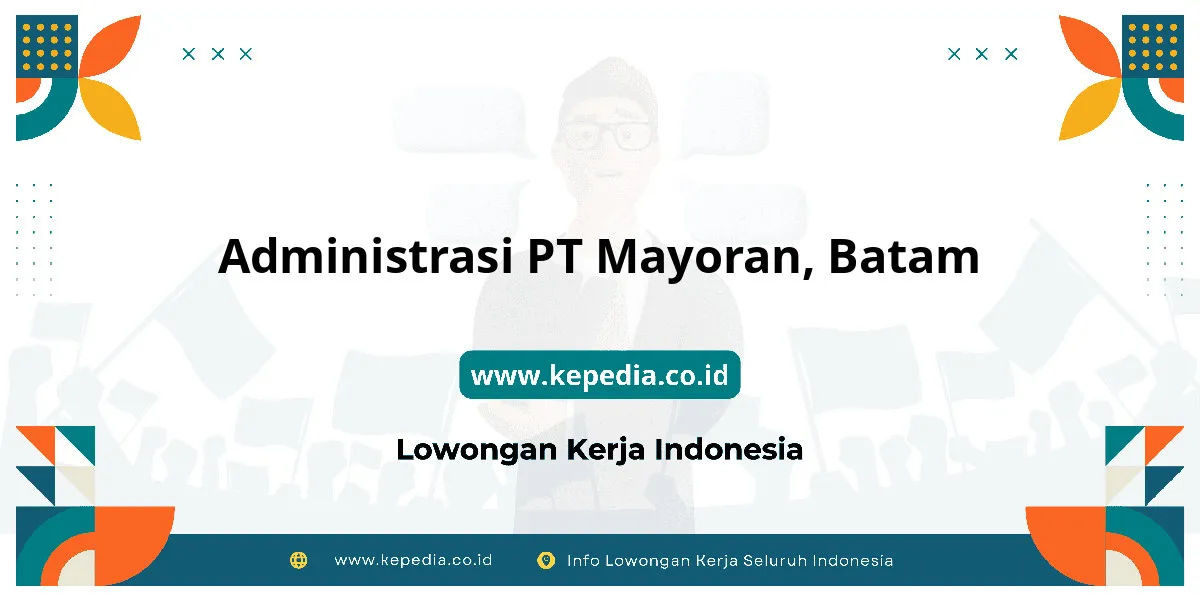 Administrasi PT Mayoran, Batam

www.kepedia.co.id

Lowongan Kerja Indonesia

www.kepedia.co.id Info Lowongan Kerja Seluruh Indonesia